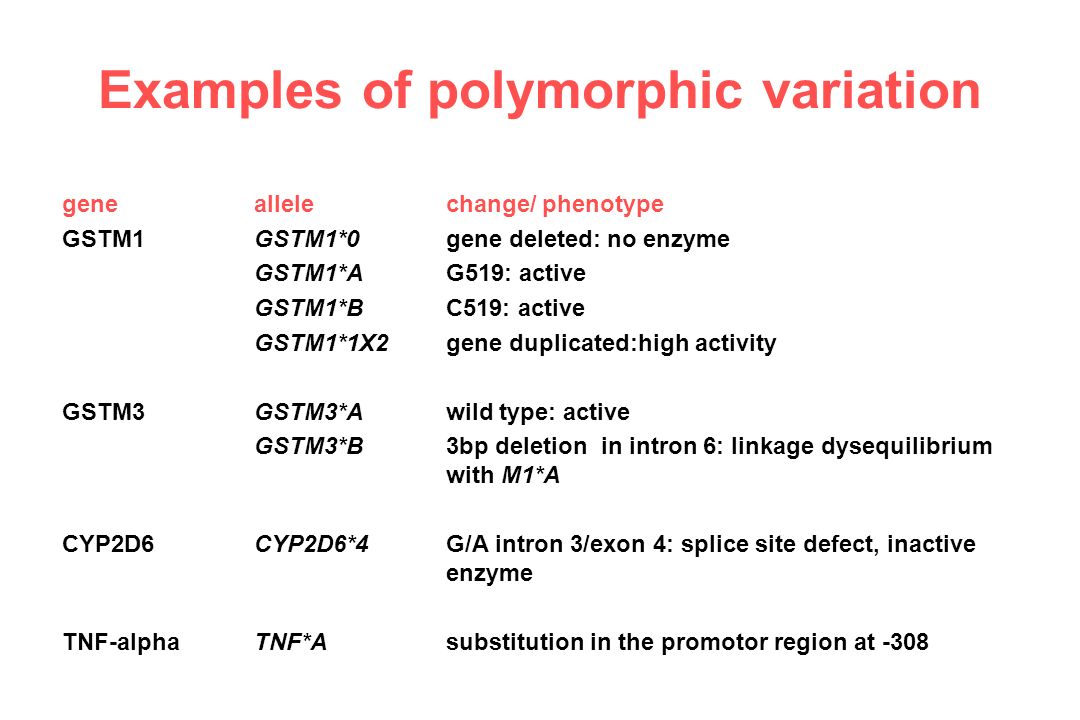 Examples of polymorphic variation

| gene | allele | change/ phenotype |
|---|---|---|
| GSTM1 | GSTM1*0 | gene deleted: no enzyme |
| | GSTM1*A | G519: active |
| | GSTM1*B | C519: active |
| | GSTM1*1X2 | gene duplicated:high activity |
| GSTM3 | GSTM3*A | wild type: active |
| | GSTM3*B | 3bp deletion in intron 6: linkage dysequilibrium with M1*A |
| CYP2D6 | CYP2D6*4 | G/A intron 3/exon 4: splice site defect, inactive enzyme |
| TNF-alpha | TNF*A | substitution in the promotor region at -308 |